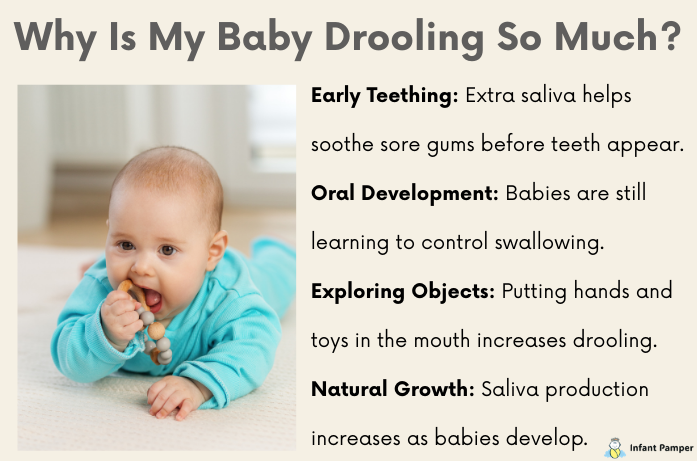 Why Is My Baby Drooling So Much?

Early Teething: Extra saliva helps soothe sore gums before teeth appear.

Oral Development: Babies are still learning to control swallowing.

Exploring Objects: Putting hands and toys in the mouth increases drooling.

Natural Growth: Saliva production increases as babies develop.

Infant Pamper